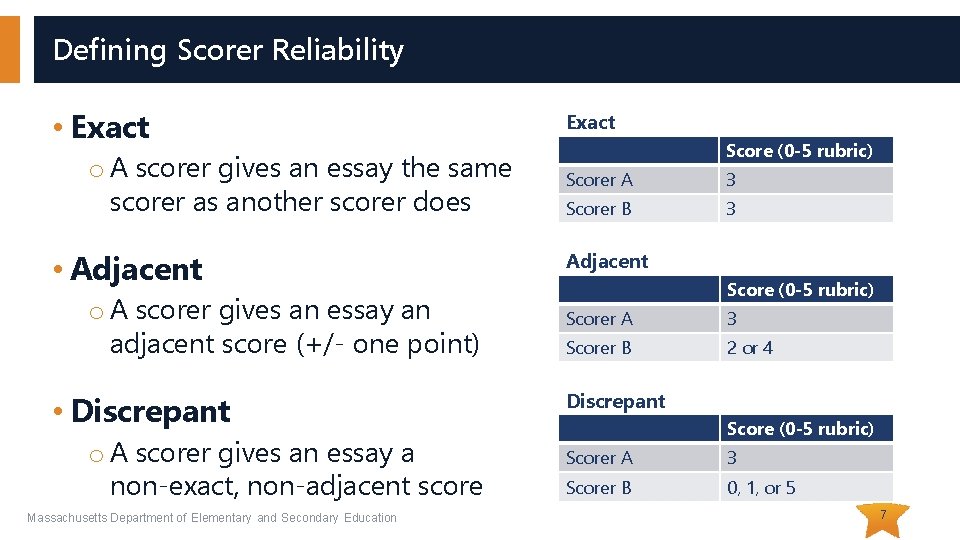 Defining Scorer Reliability

• Exact
  o A scorer gives an essay the same scorer as another scorer does

• Adjacent
  o A scorer gives an essay an adjacent score (+/- one point)

• Discrepant
  o A scorer gives an essay a non-exact, non-adjacent score

Exact

| | Score (0-5 rubric) |
|---|---|
| Scorer A | 3 |
| Scorer B | 3 |

Adjacent

| | Score (0-5 rubric) |
|---|---|
| Scorer A | 3 |
| Scorer B | 2 or 4 |

Discrepant

| | Score (0-5 rubric) |
|---|---|
| Scorer A | 3 |
| Scorer B | 0, 1, or 5 |

Massachusetts Department of Elementary and Secondary Education

7